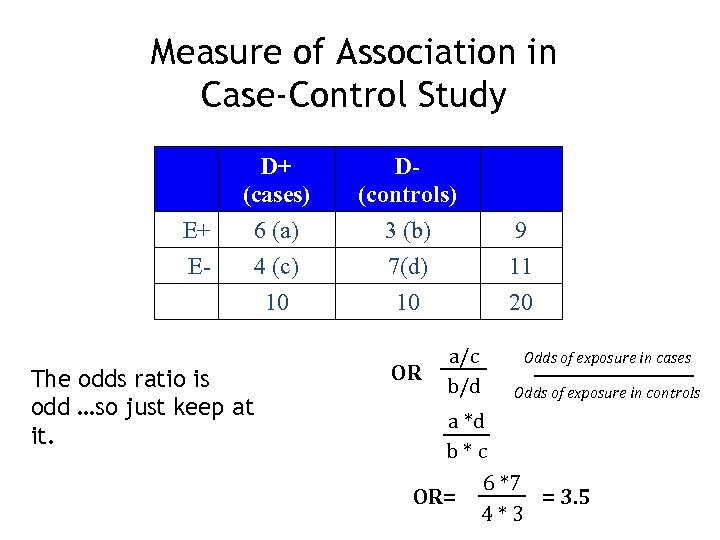 Measure of Association in Case-Control Study

| | D+ (cases) | D- (controls) | |
|---|---|---|---|
| E+ | 6 (a) | 3 (b) | 9 |
| E- | 4 (c) | 7(d) | 11 |
| | 10 | 10 | 20 |

The odds ratio is odd …so just keep at it.

OR $\frac{a/c}{b/d}$ $\frac{\text{Odds of exposure in cases}}{\text{Odds of exposure in controls}}$

$\frac{a * d}{b * c}$

OR= $\frac{6 * 7}{4 * 3}$ = 3.5